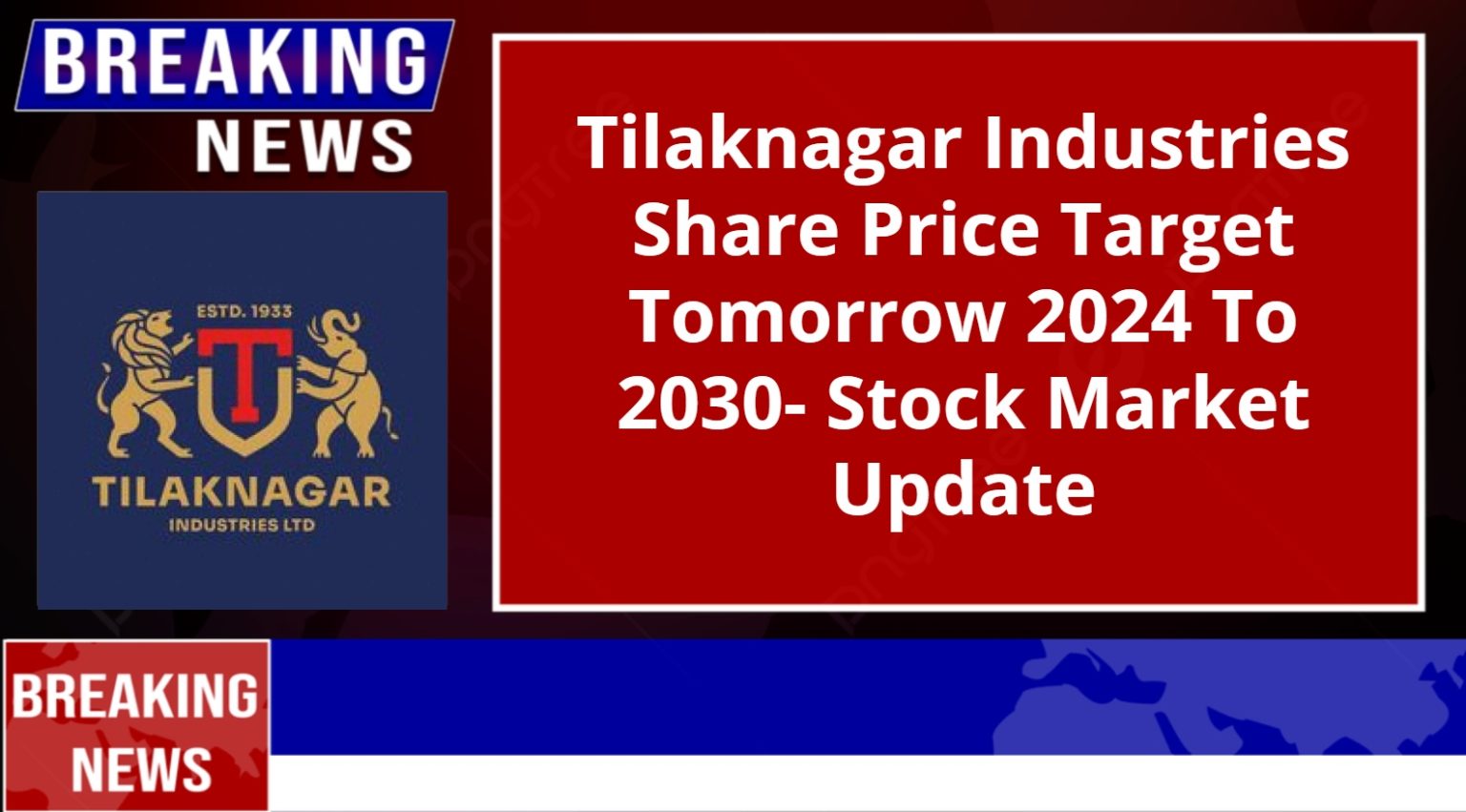 BREAKING
NEWS

ESTD. 1933
T
TILAKNAGAR
INDUSTRIES LTD

Tilaknagar Industries Share Price Target Tomorrow 2024 To 2030- Stock Market Update

BREAKING
NEWS